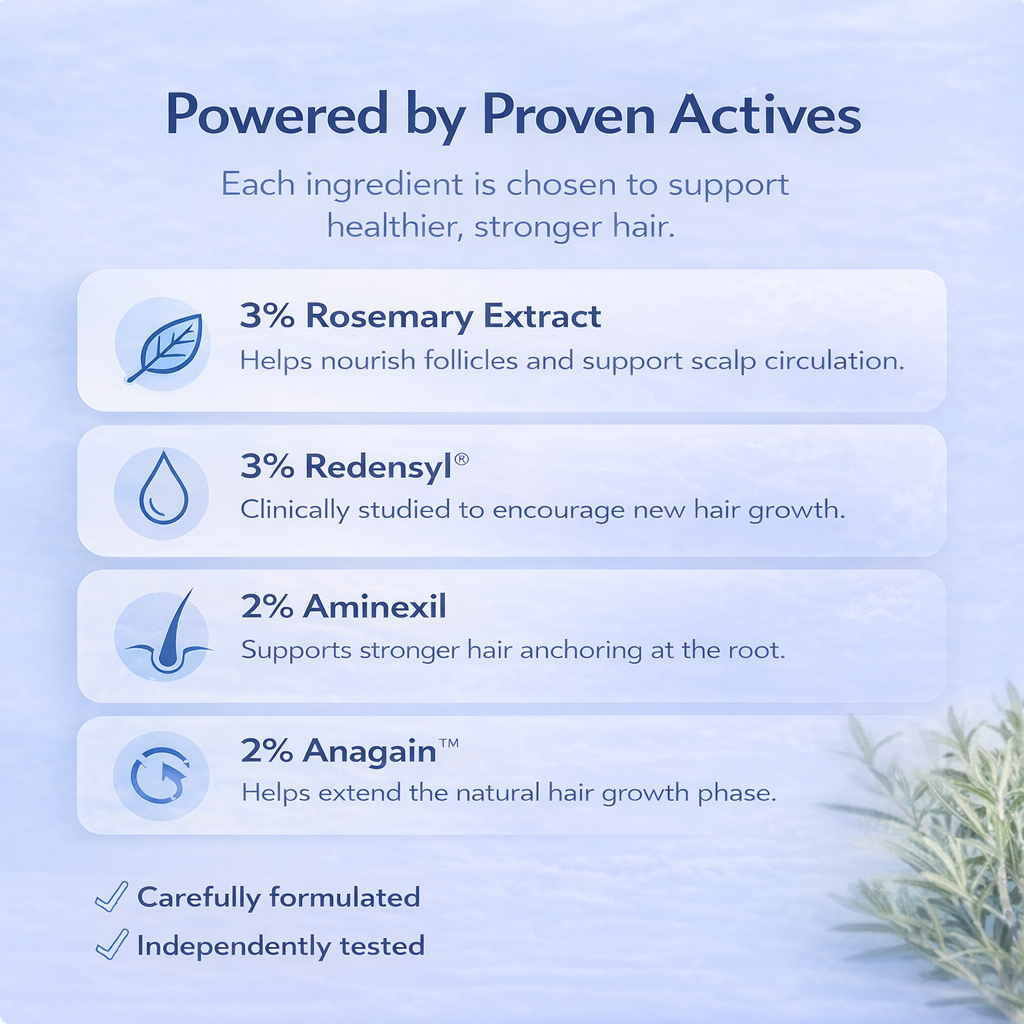 Powered by Proven Actives

Each ingredient is chosen to support healthier, stronger hair.

3% Rosemary Extract
Helps nourish follicles and support scalp circulation.

3% Redensyl®
Clinically studied to encourage new hair growth.

2% Aminexil
Supports stronger hair anchoring at the root.

2% Anagain™
Helps extend the natural hair growth phase.

✓ Carefully formulated
✓ Independently tested